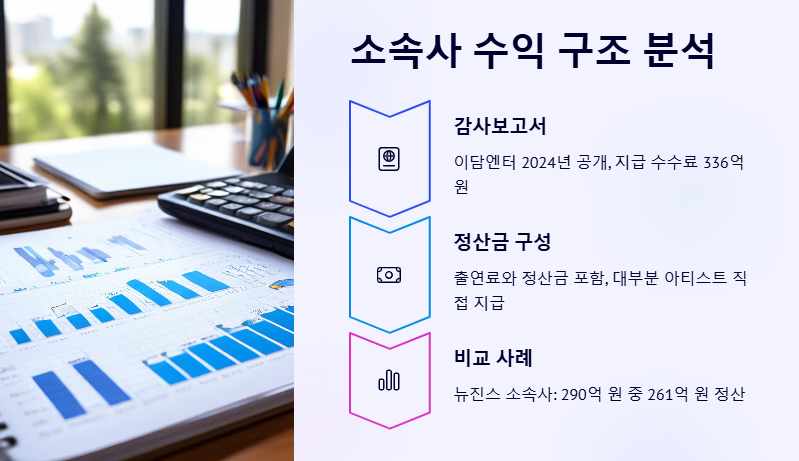 소속사 수익 구조 분석

감사보고서

이담엔터 2024년 공개, 지급 수수료 336억 원

정산금 구성

출연료와 정산금 포함, 대부분 아티스트 직접 지급

비교 사례

뉴진스 소속사: 290억 원 중 261억 원 정산